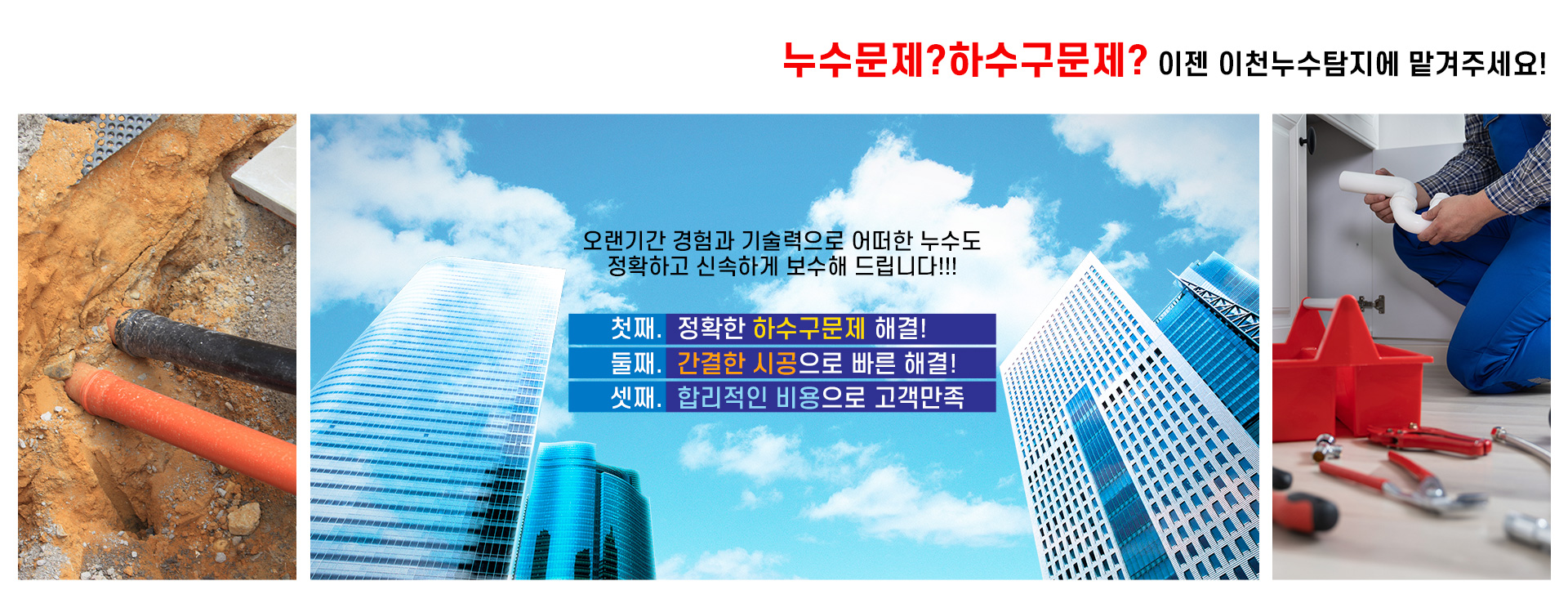 누수문제?하수구문제? 이젠 이천누수탐지에 맡겨주세요!

오랜기간 경험과 기술력으로 어떠한 누수도 정확하고 신속하게 보수해 드립니다!!!

첫째. 정확한 하수구문제 해결!
둘째. 간결한 시공으로 빠른 해결!
셋째. 합리적인 비용으로 고객만족